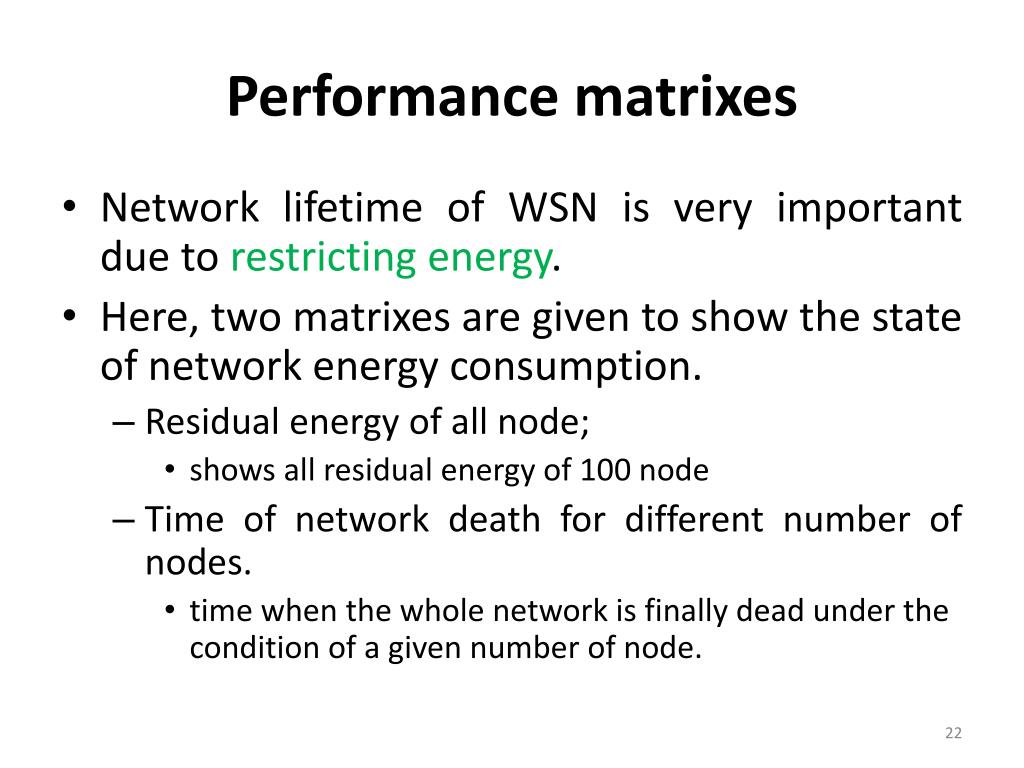 Performance matrixes

• Network lifetime of WSN is very important due to restricting energy.
• Here, two matrixes are given to show the state of network energy consumption.
– Residual energy of all node;
• shows all residual energy of 100 node
– Time of network death for different number of nodes.
• time when the whole network is finally dead under the condition of a given number of node.

22